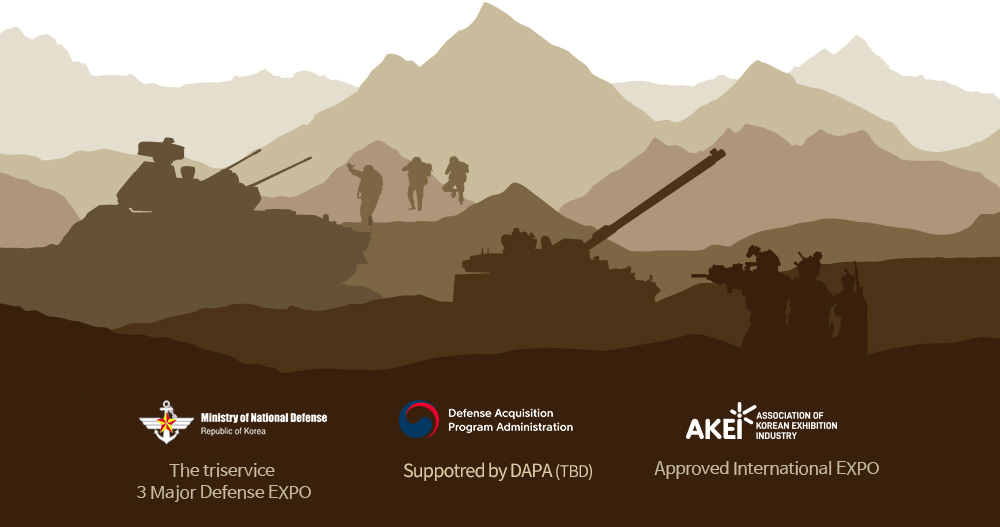 Ministry of National Defense
Republic of Korea

The triservice
3 Major Defense EXPO

Defense Acquisition
Program Administration

Suppotred by DAPA (TBD)

AKEI ASSOCIATION OF KOREAN EXHIBITION INDUSTRY

Approved International EXPO